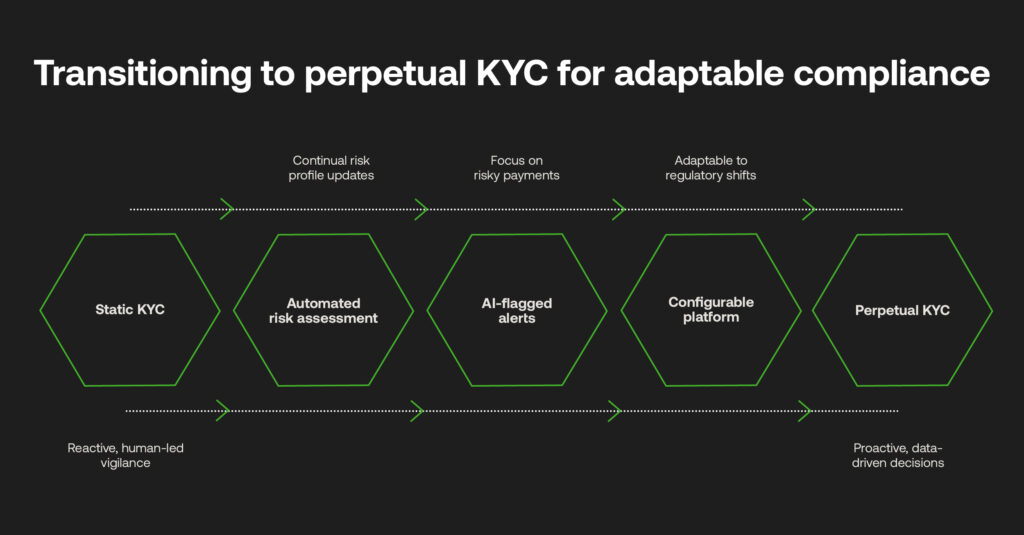 Transitioning to perpetual KYC for adaptable compliance

Continual risk profile updates

Focus on risky payments

Adaptable to regulatory shifts

Static KYC

Automated risk assessment

AI-flagged alerts

Configurable platform

Perpetual KYC

Reactive, human-led vigilance

Proactive, data-driven decisions